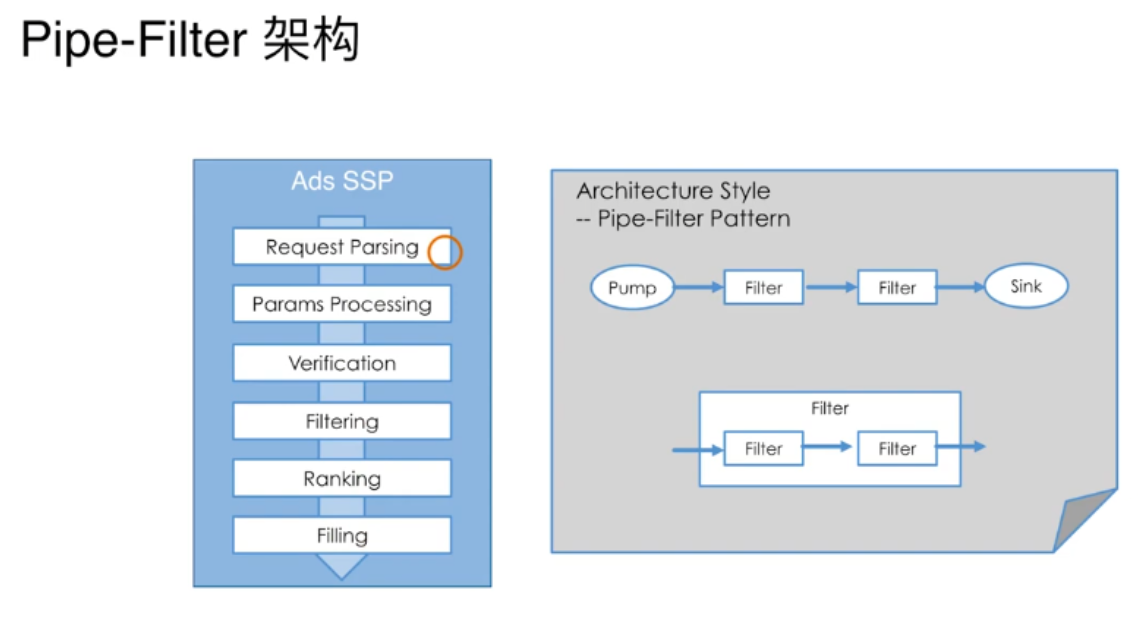 Pipe-Filter 架构

Ads SSP

Request Parsing

Params Processing

Verification

Filtering

Ranking

Filling

Architecture Style
-- Pipe-Filter Pattern

Pump

Filter

Filter

Sink

Filter

Filter

Filter